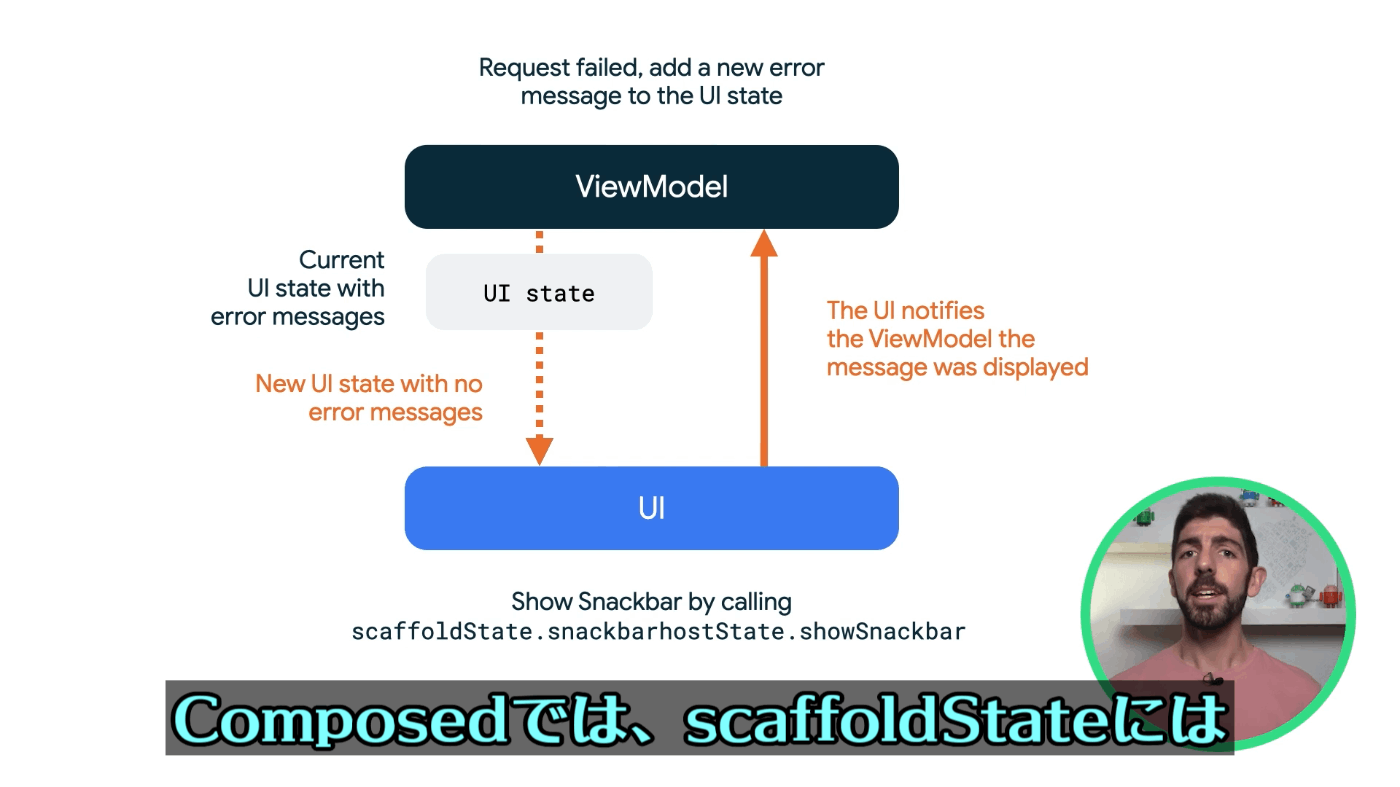 Request failed, add a new error message to the UI state

ViewModel

Current UI state with error messages

UI state

New UI state with no error messages

The UI notifies the ViewModel the message was displayed

UI

Show Snackbar by calling
scaffoldState.snackbarhostState.showSnackbar

Composedでは、scaffoldStateには